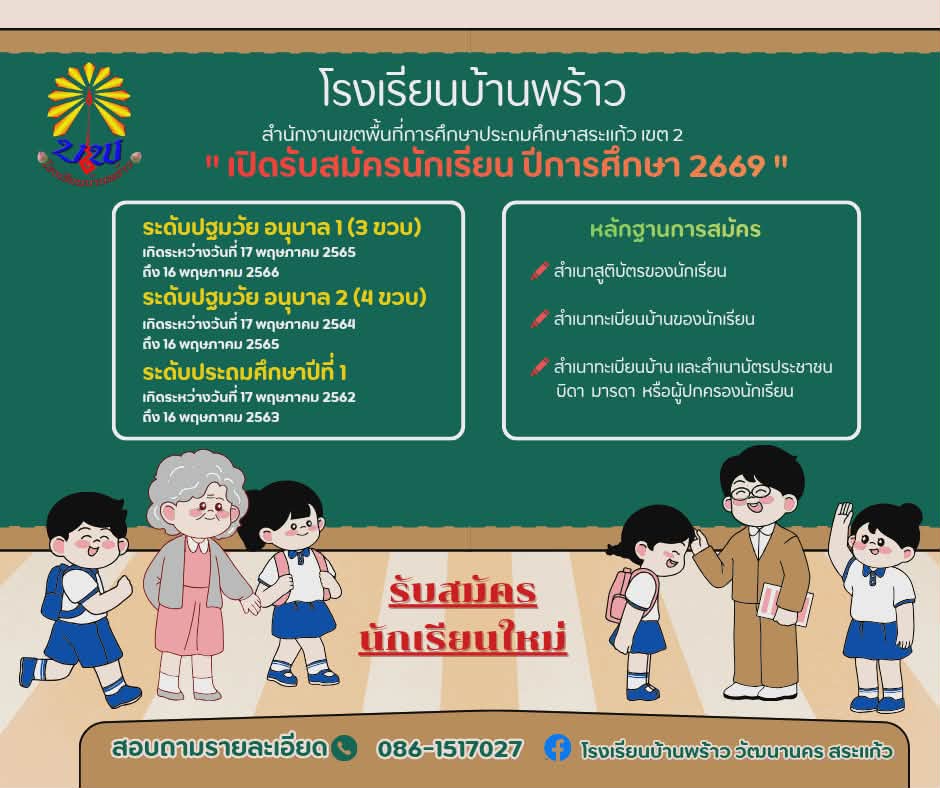 โรงเรียนบ้านพร้าว

สำนักงานเขตพื้นที่การศึกษาประถมศึกษาสระแก้ว เขต 2

" เปิดรับสมัครนักเรียน ปีการศึกษา 2669 "

ระดับปฐมวัย อนุบาล 1 (3 ขวบ)
เกิดระหว่างวันที่ 17 พฤษภาคม 2565
ถึง 16 พฤษภาคม 2566

ระดับปฐมวัย อนุบาล 2 (4 ขวบ)
เกิดระหว่างวันที่ 17 พฤษภาคม 2564
ถึง 16 พฤษภาคม 2565

ระดับประถมศึกษาปีที่ 1
เกิดระหว่างวันที่ 17 พฤษภาคม 2562
ถึง 16 พฤษภาคม 2563

หลักฐานการสมัคร

สำเนาสูติบัตรของนักเรียน

สำเนาทะเบียนบ้านของนักเรียน

สำเนาทะเบียนบ้าน และสำเนาบัตรประชาชน บิดา มารดา หรือผู้ปกครองนักเรียน

รับสมัคร
นักเรียนใหม่

สอบถามรายละเอียด 086-1517027 โรงเรียนบ้านพร้าว วัฒนานคร สระแก้ว